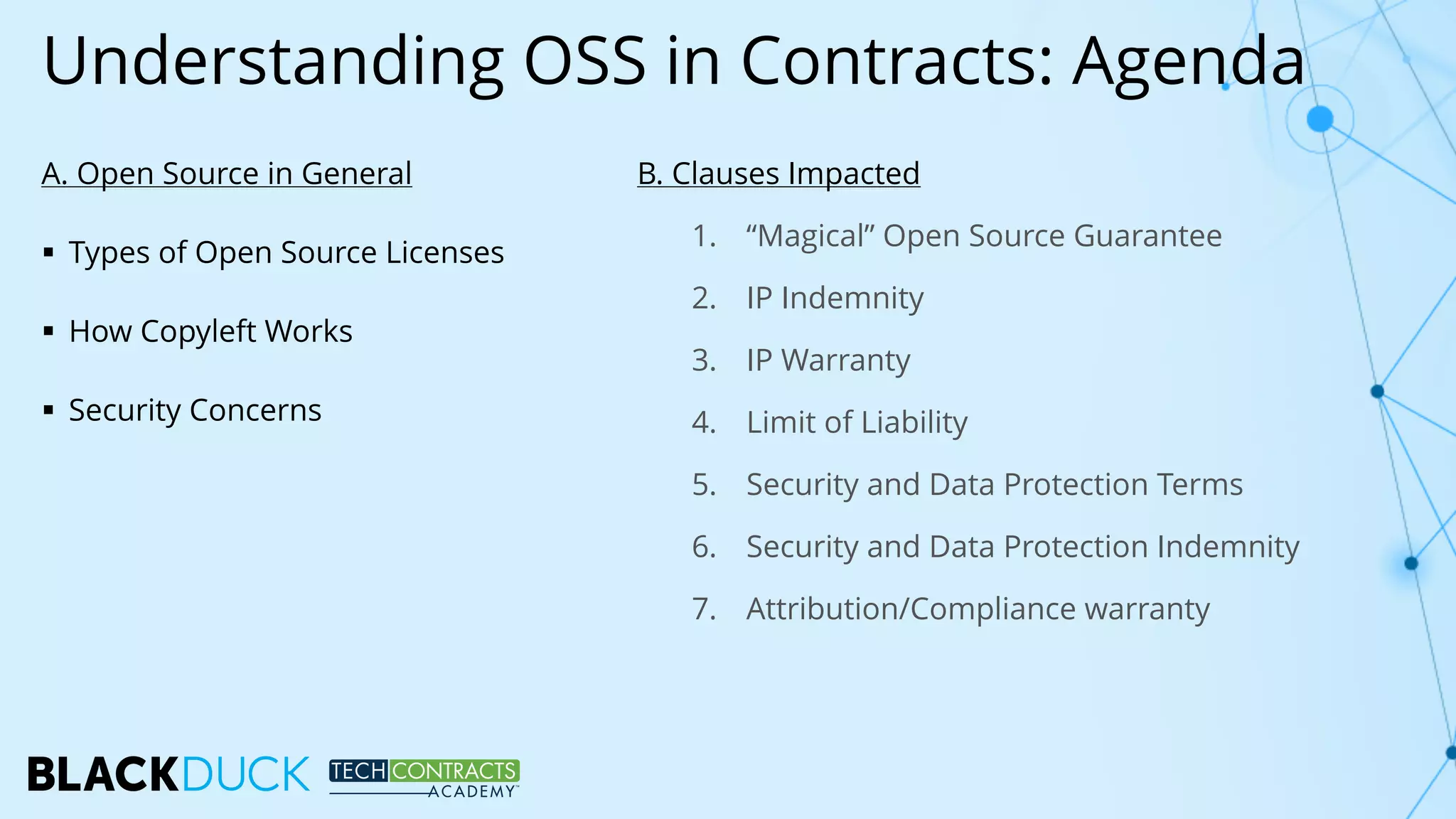 Understanding OSS in Contracts: Agenda

A. Open Source in General

▪ Types of Open Source Licenses

▪ How Copyleft Works

▪ Security Concerns

B. Clauses Impacted

1. “Magical” Open Source Guarantee
2. IP Indemnity
3. IP Warranty
4. Limit of Liability
5. Security and Data Protection Terms
6. Security and Data Protection Indemnity
7. Attribution/Compliance warranty

BLACKDUCK TECH CONTRACTS ACADEMY™